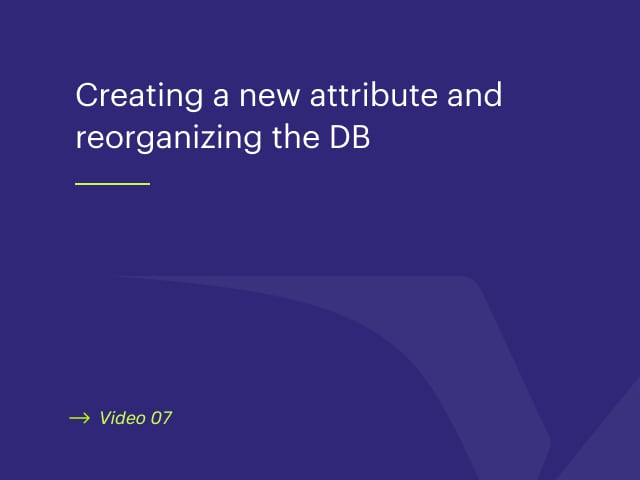 Creating a new attribute and reorganizing the DB

→ Video 07